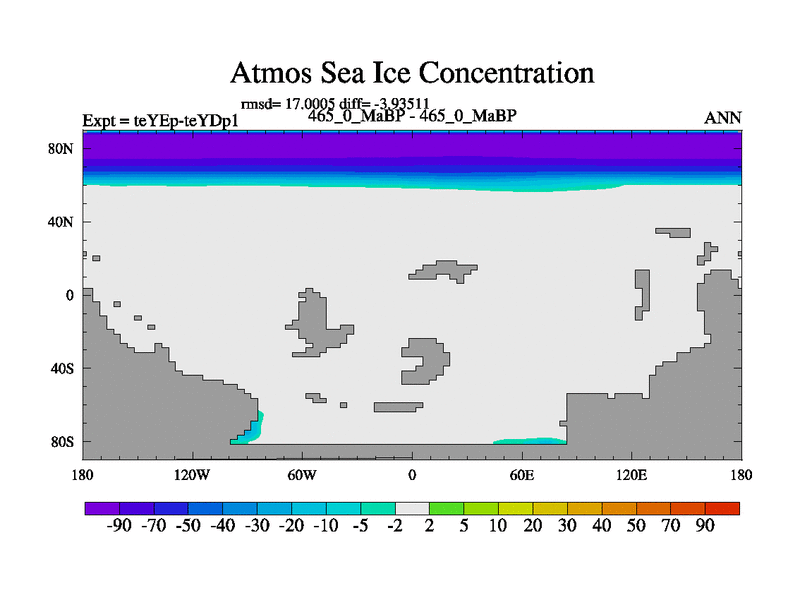 Atmos Sea Ice Concentration

rmsd= 17.0005 diff= -3.93511

Expt = teYEp-teYDp1

465_0_MaBP - 465_0_MaBP

ANN

80N

40N

0

40S

80S

180 120W 60W 0 60E 120E 180

-90 -70 -50 -40 -30 -20 -10 -5 -2 2 5 10 20 30 40 50 70 90